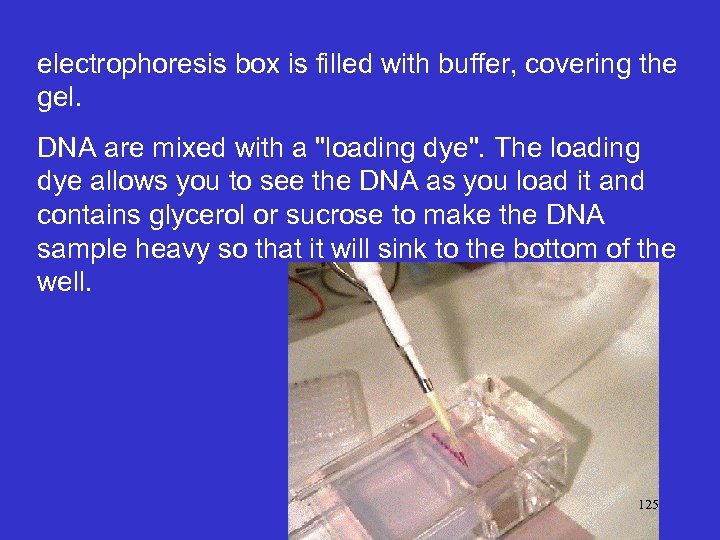 electrophoresis box is filled with buffer, covering the gel.

DNA are mixed with a "loading dye". The loading dye allows you to see the DNA as you load it and contains glycerol or sucrose to make the DNA sample heavy so that it will sink to the bottom of the well.

125